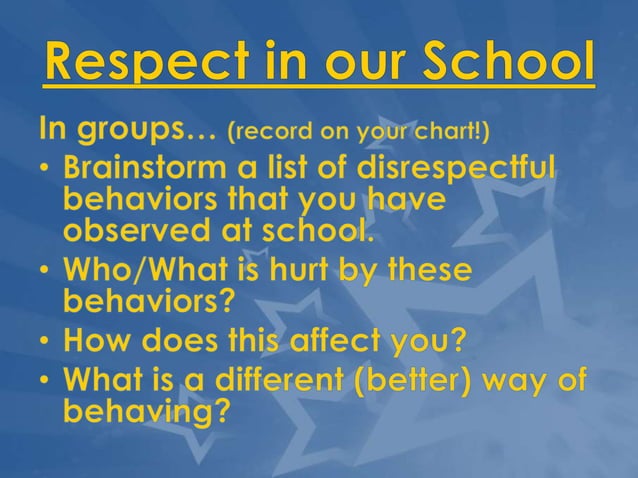 Respect in our School

In groups… (record on your chart!)

• Brainstorm a list of disrespectful behaviors that you have observed at school.
• Who/What is hurt by these behaviors?
• How does this affect you?
• What is a different (better) way of behaving?